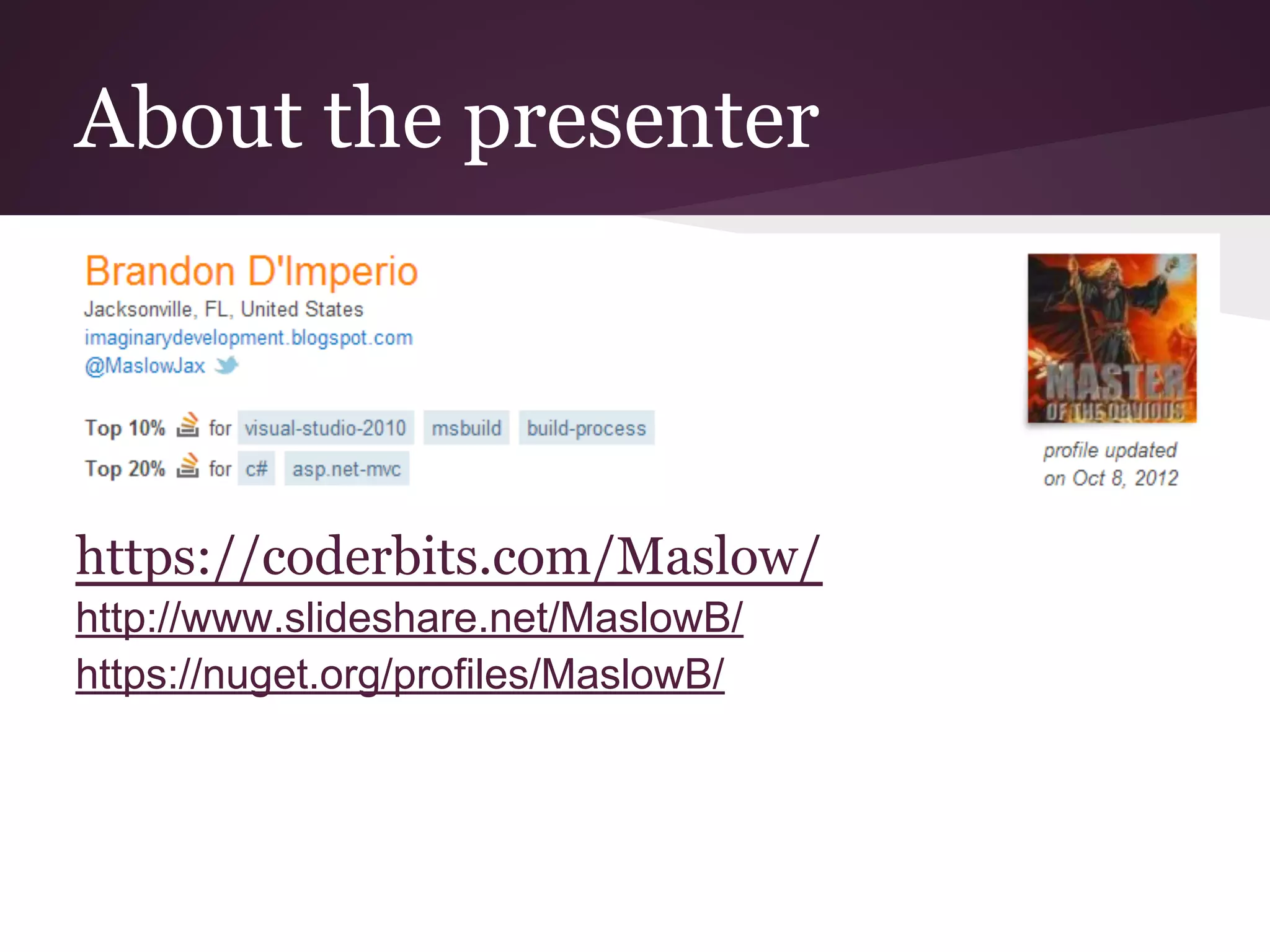 About the presenter

Brandon D'Imperio
Jacksonville, FL, United States
imaginarydevelopment.blogspot.com
@MaslowJax

Top 10% for visual-studio-2010 msbuild build-process
Top 20% for c# asp.net-mvc

MASTER OF THE OBVIOUS

profile updated on Oct 8, 2012

https://coderbits.com/Maslow/
http://www.slideshare.net/MaslowB/
https://nuget.org/profiles/MaslowB/